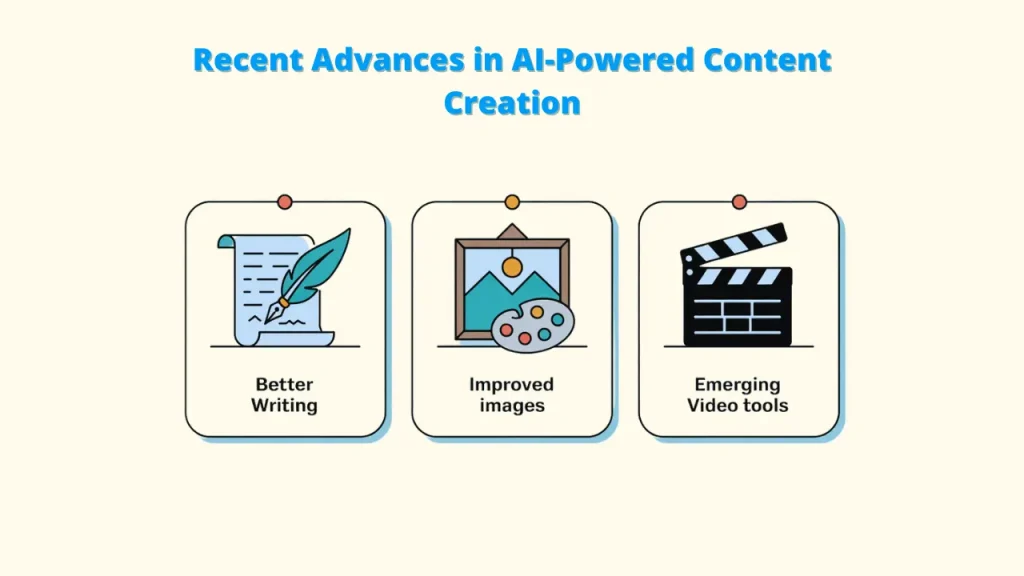 Recent Advances in AI-Powered Content Creation

Better Writing

Improved images

Emerging Video tools